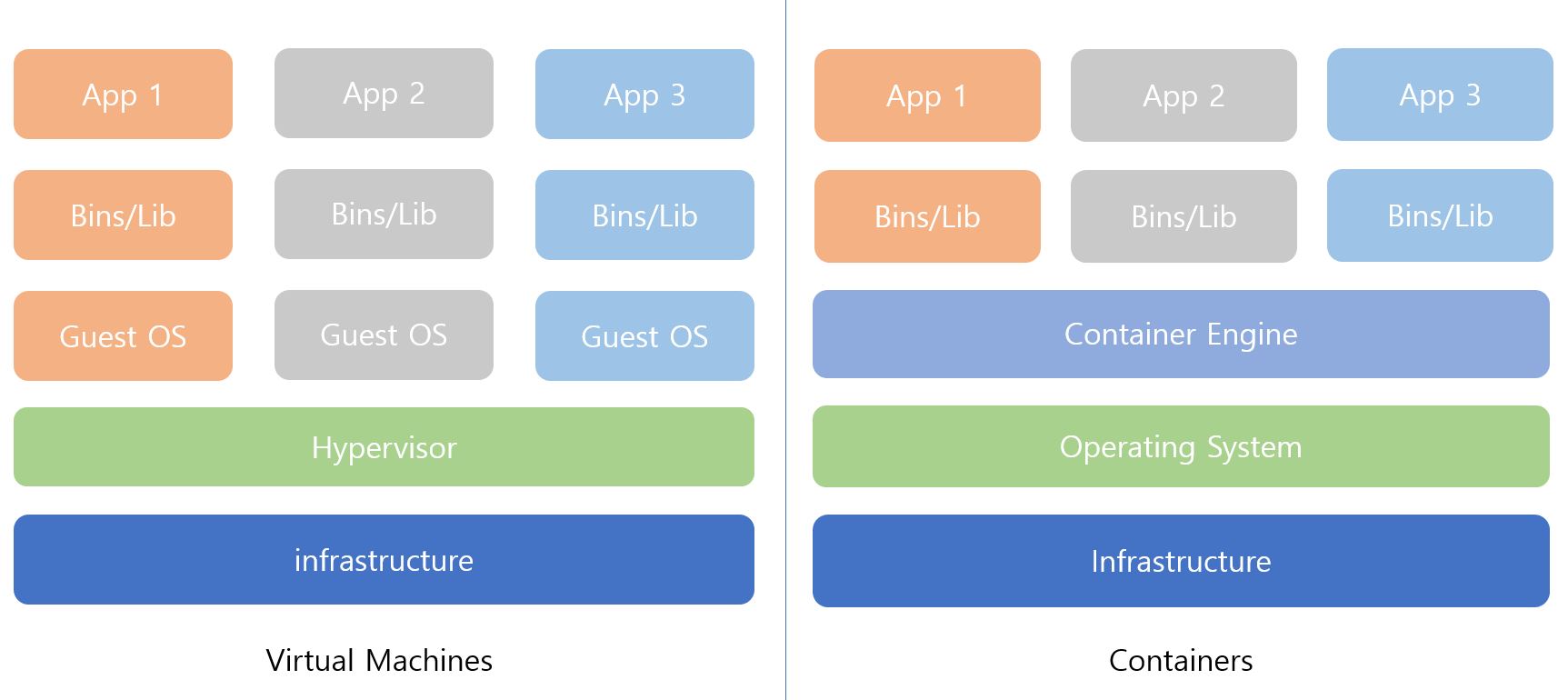 App 1
App 2
App 3
Bins/Lib
Bins/Lib
Bins/Lib
Guest OS
Guest OS
Guest OS
Hypervisor
infrastructure

Virtual Machines

App 1
App 2
App 3
Bins/Lib
Bins/Lib
Bins/Lib
Container Engine
Operating System
Infrastructure

Containers